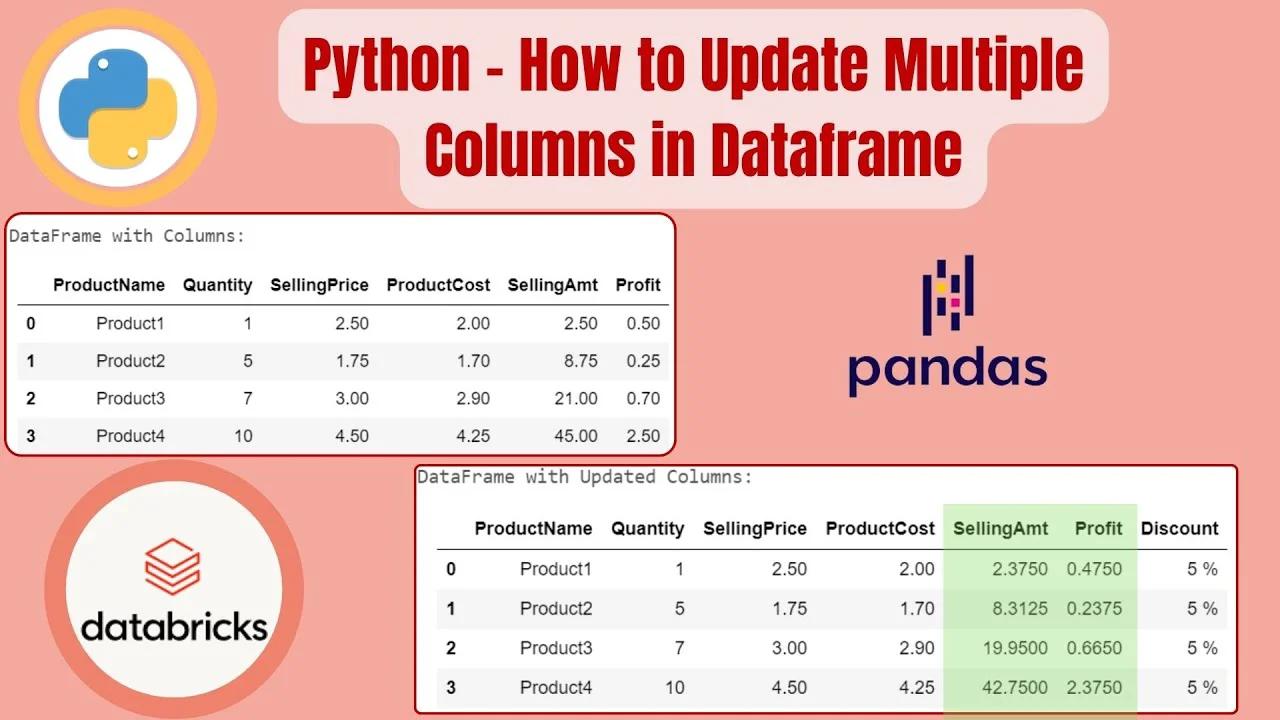 Python - How to Update Multiple Columns in Dataframe

DataFrame with Columns:

| | ProductName | Quantity | SellingPrice | ProductCost | SellingAmt | Profit |
|---|---|---|---|---|---|---|
| 0 | Product1 | 1 | 2.50 | 2.00 | 2.50 | 0.50 |
| 1 | Product2 | 5 | 1.75 | 1.70 | 8.75 | 0.25 |
| 2 | Product3 | 7 | 3.00 | 2.90 | 21.00 | 0.70 |
| 3 | Product4 | 10 | 4.50 | 4.25 | 45.00 | 2.50 |

pandas

databricks

DataFrame with Updated Columns:

| | ProductName | Quantity | SellingPrice | ProductCost | SellingAmt | Profit | Discount |
|---|---|---|---|---|---|---|---|
| 0 | Product1 | 1 | 2.50 | 2.00 | 2.3750 | 0.4750 | 5 % |
| 1 | Product2 | 5 | 1.75 | 1.70 | 8.3125 | 0.2375 | 5 % |
| 2 | Product3 | 7 | 3.00 | 2.90 | 19.9500 | 0.6650 | 5 % |
| 3 | Product4 | 10 | 4.50 | 4.25 | 42.7500 | 2.3750 | 5 % |